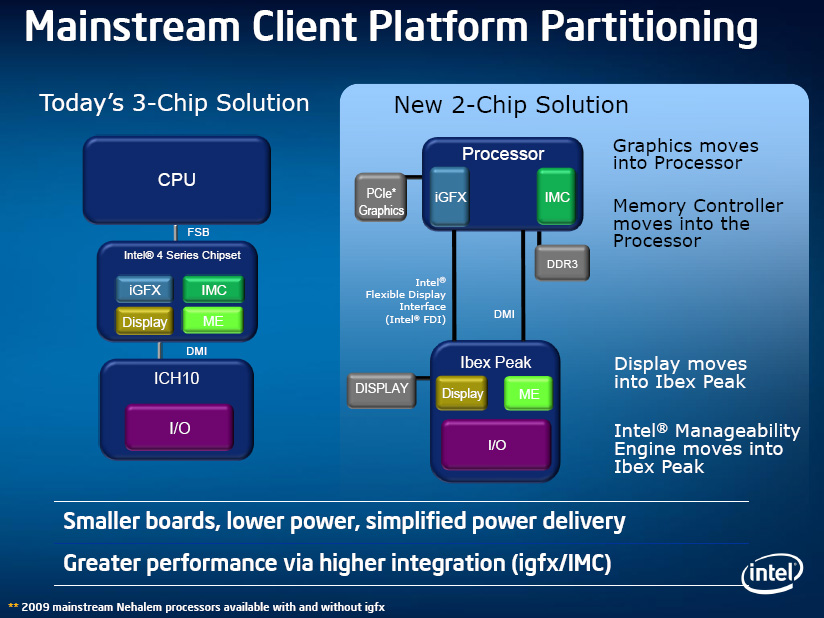 Mainstream Client Platform Partitioning

Today's 3-Chip Solution

CPU

FSB

Intel® 4 Series Chipset

iGFX

IMC

Display

ME

DMI

ICH10

I/O

New 2-Chip Solution

Processor

PCIe* Graphics

iGFX

IMC

DDR3

Intel® Flexible Display Interface (Intel® FDI)

DMI

Ibex Peak

DISPLAY

Display

ME

I/O

Graphics moves into Processor

Memory Controller moves into the Processor

Display moves into Ibex Peak

Intel® Manageability Engine moves into Ibex Peak

Smaller boards, lower power, simplified power delivery

Greater performance via higher integration (igfx/IMC)

intel

** 2009 mainstream Nehalem processors available with and without igfx